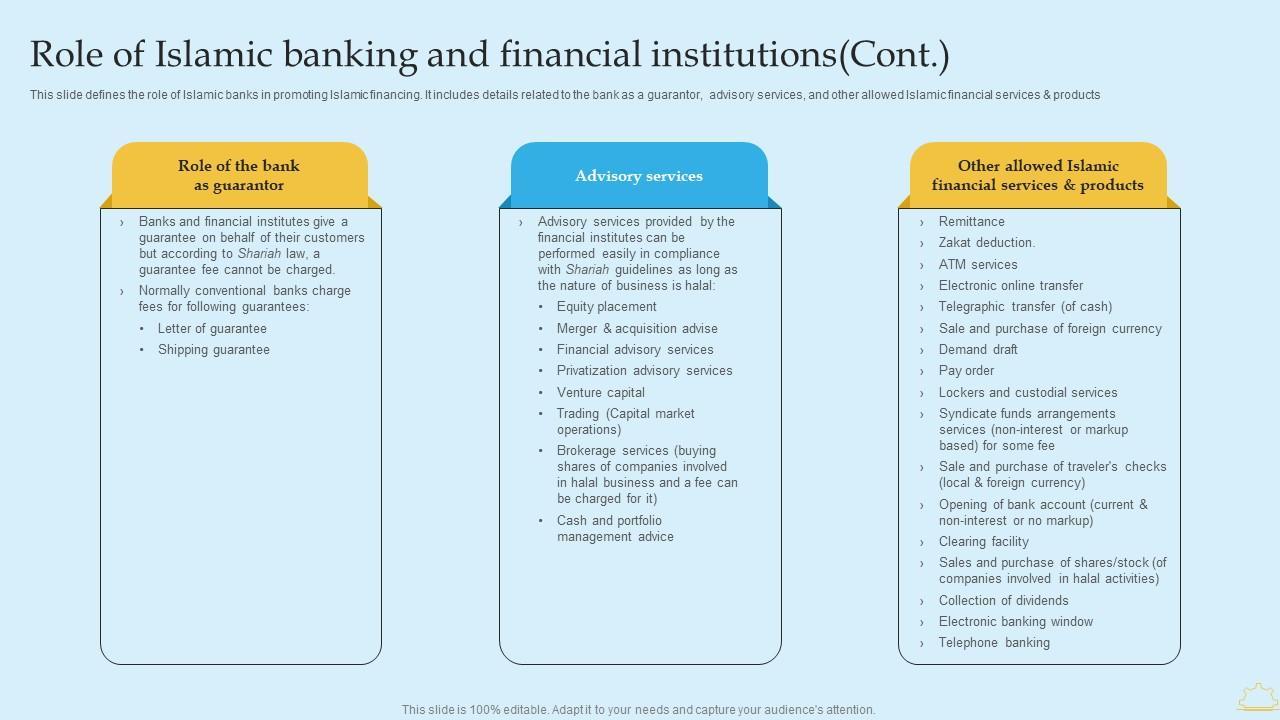 Role of Islamic banking and financial institutions(Cont.)

This slide defines the role of Islamic banks in promoting Islamic financing. It includes details related to the bank as a guarantor, advisory services, and other allowed Islamic financial services & products

Role of the bank as guarantor

› Banks and financial institutes give a guarantee on behalf of their customers but according to Shariah law, a guarantee fee cannot be charged.
› Normally conventional banks charge fees for following guarantees:
• Letter of guarantee
• Shipping guarantee

Advisory services

› Advisory services provided by the financial institutes can be performed easily in compliance with Shariah guidelines as long as the nature of business is halal:
• Equity placement
• Merger & acquisition advise
• Financial advisory services
• Privatization advisory services
• Venture capital
• Trading (Capital market operations)
• Brokerage services (buying shares of companies involved in halal business and a fee can be charged for it)
• Cash and portfolio management advice

Other allowed Islamic financial services & products

› Remittance
› Zakat deduction.
› ATM services
› Electronic online transfer
› Telegraphic transfer (of cash)
› Sale and purchase of foreign currency
› Demand draft
› Pay order
› Lockers and custodial services
› Syndicate funds arrangements services (non-interest or markup based) for some fee
› Sale and purchase of traveler's checks (local & foreign currency)
› Opening of bank account (current & non-interest or no markup)
› Clearing facility
› Sales and purchase of shares/stock (of companies involved in halal activities)
› Collection of dividends
› Electronic banking window
› Telephone banking

This slide is 100% editable. Adapt it to your needs and capture your audience's attention.